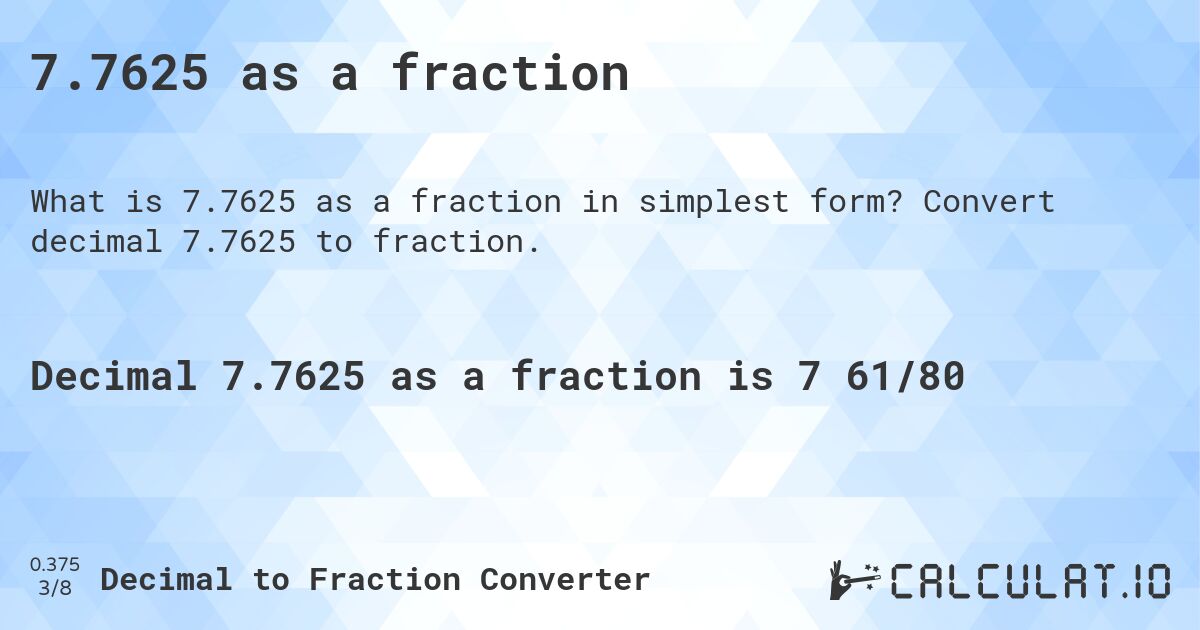 7.7625 as a fraction

What is 7.7625 as a fraction in simplest form? Convert decimal 7.7625 to fraction.

Decimal 7.7625 as a fraction is 7 61/80

0.375
3/8
Decimal to Fraction Converter

CALCULAT.IO